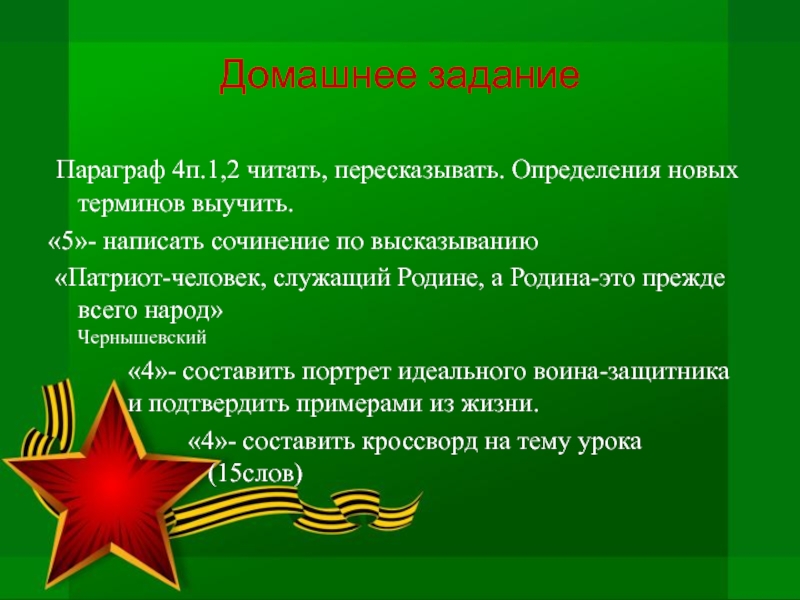 Домашнее задание

Параграф 4п.1,2 читать, пересказывать. Определения новых терминов выучить.

«5»- написать сочинение по высказыванию

«Патриот-человек, служащий Родине, а Родина-это прежде всего народ»
Чернышевский

«4»- составить портрет идеального воина-защитника и подтвердить примерами из жизни.

«4»- составить кроссворд на тему урока (15слов)